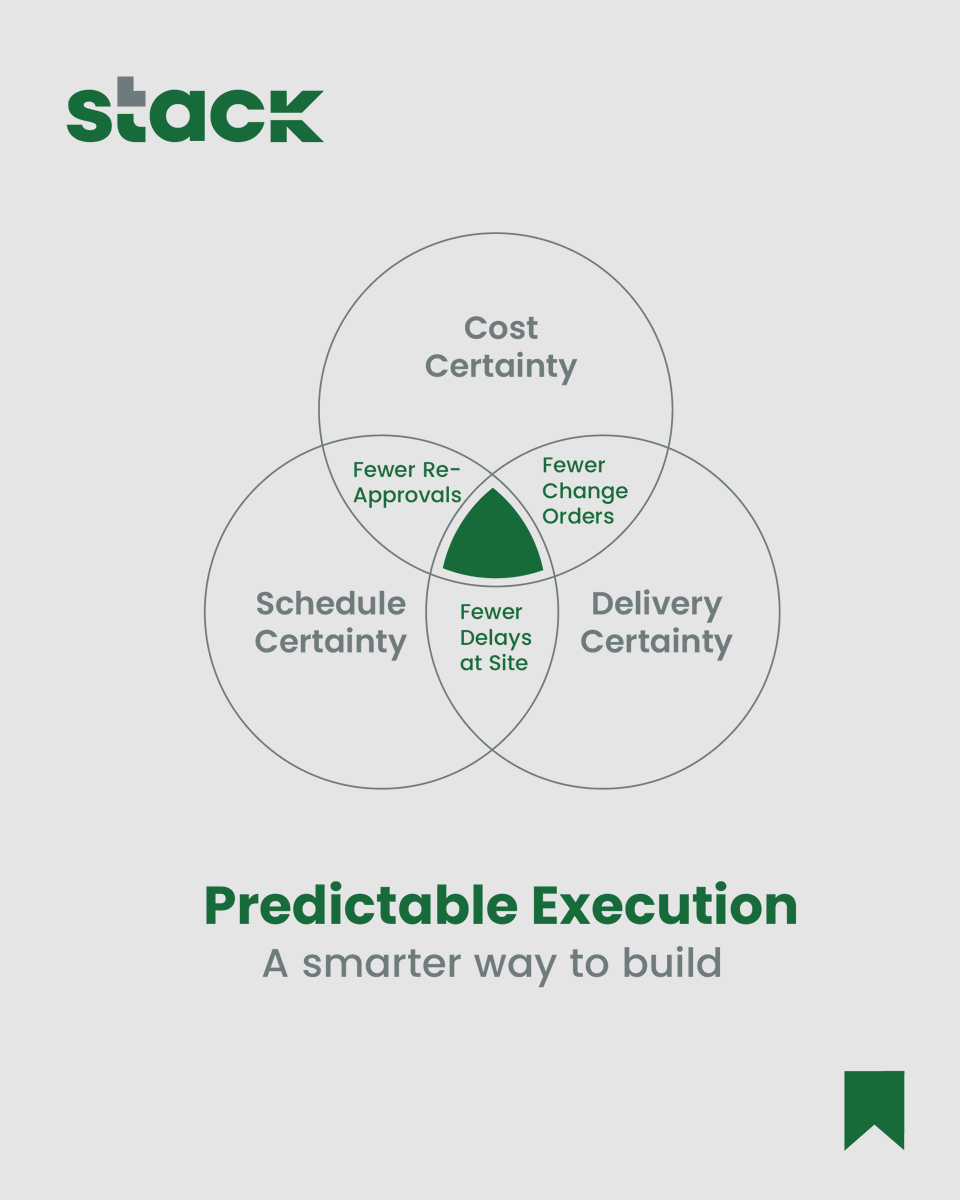 stack

Cost Certainty

Fewer Re-Approvals

Fewer Change Orders

Schedule Certainty

Fewer Delays at Site

Delivery Certainty

Predictable Execution
A smarter way to build